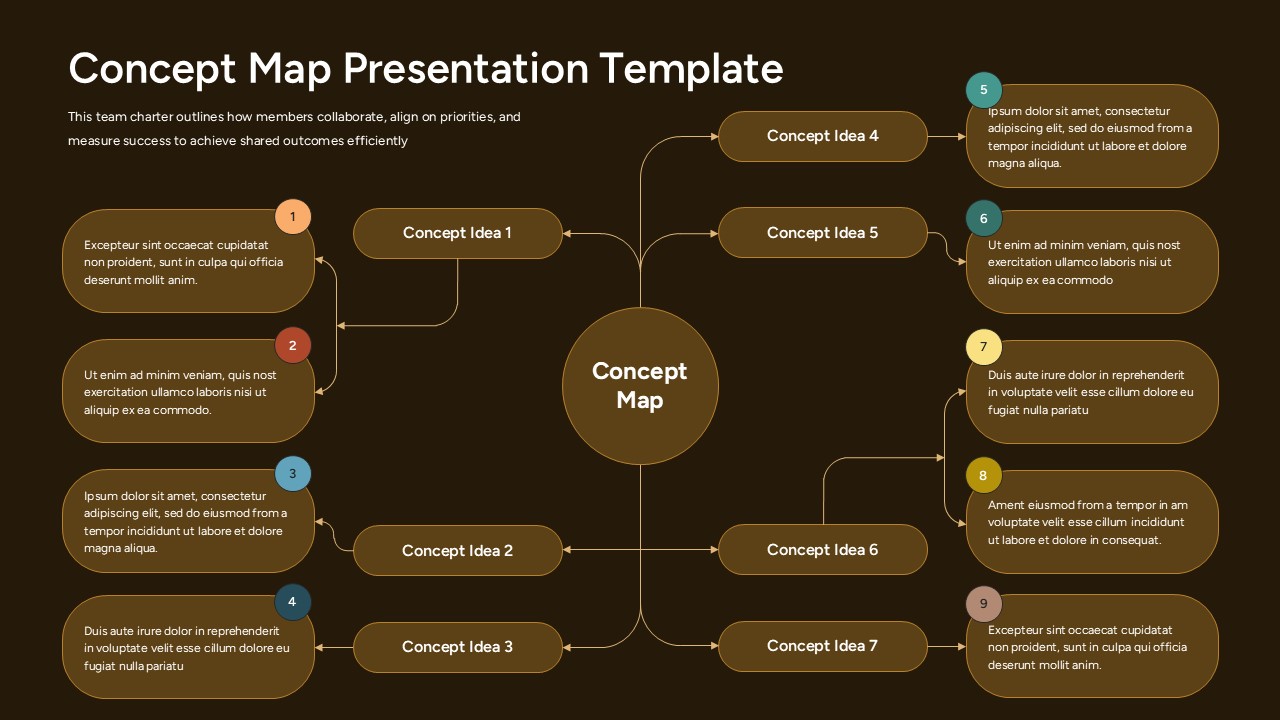 Concept Map Presentation Template

This team charter outlines how members collaborate, align on priorities, and measure success to achieve shared outcomes efficiently

Concept Map

Concept Idea 1

1
Excepteur sint occaecat cupidatat non proident, sunt in culpa qui officia deserunt mollit anim.

2
Ut enim ad minim veniam, quis nost exercitation ullamco laboris nisi ut aliquip ex ea commodo.

Concept Idea 2

3
Ipsum dolor sit amet, consectetur adipiscing elit, sed do eiusmod from a tempor incididunt ut labore et dolore magna aliqua.

Concept Idea 3

4
Duis aute irure dolor in reprehenderit in voluptate velit esse cillum dolore eu fugiat nulla pariatu

Concept Idea 4

5
Ipsum dolor sit amet, consectetur adipiscing elit, sed do eiusmod from a tempor incididunt ut labore et dolore magna aliqua.

Concept Idea 5

6
Ut enim ad minim veniam, quis nost exercitation ullamco laboris nisi ut aliquip ex ea commodo

Concept Idea 6

7
Duis aute irure dolor in reprehenderit in voluptate velit esse cillum dolore eu fugiat nulla pariatu

8
Ament eiusmod from a tempor in am voluptate velit esse cillum incididunt ut labore et dolore in consequat.

Concept Idea 7

9
Excepteur sint occaecat cupidatat non proident, sunt in culpa qui officia deserunt mollit anim.